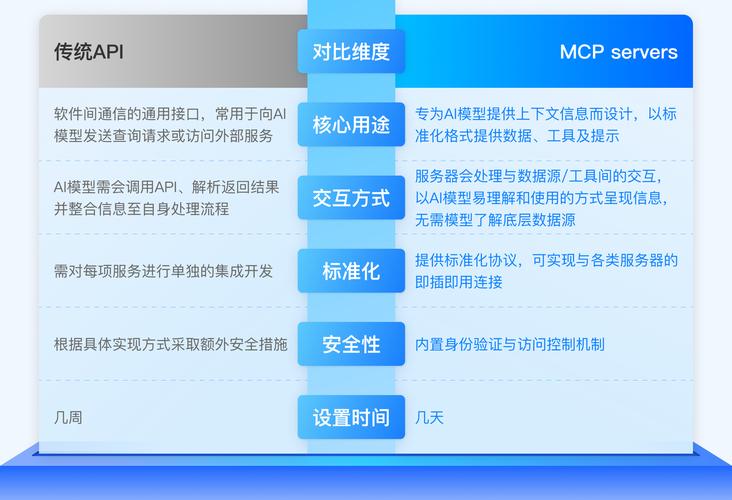 | 传统API | 对比维度 | MCP servers |
|---|---|---|
| 软件间通信的通用接口，常用于向AI模型发送查询请求或访问外部服务 | 核心用途 | 专为AI模型提供上下文信息而设计，以标准化格式提供数据、工具及提示 |
| AI模型需会调用API、解析返回结果并整合信息至自身处理流程 | 交互方式 | 服务器会处理与数据源/工具间的交互，以AI模型易理解和使用的方式呈现信息，无需模型了解底层数据源 |
| 需对每项服务进行单独的集成开发 | 标准化 | 提供标准化协议，可实现与各类服务器的即插即用连接 |
| 根据具体实现方式采取额外安全措施 | 安全性 | 内置身份验证与访问控制机制 |
| 几周 | 设置时间 | 几天 |